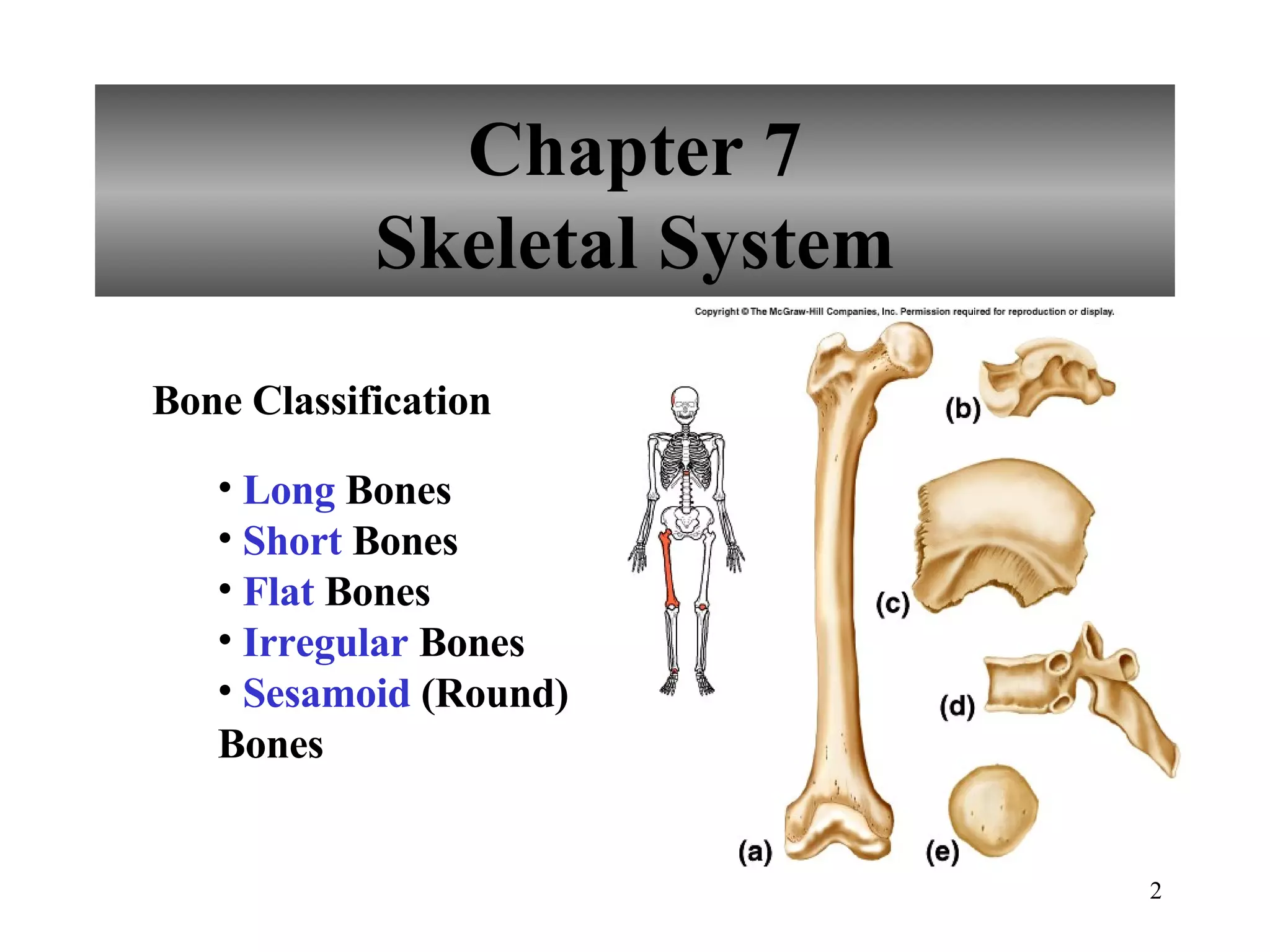 Chapter 7
Skeletal System

Copyright © The McGraw-Hill Companies, Inc. Permission required for reproduction or display.

Bone Classification

• Long Bones
• Short Bones
• Flat Bones
• Irregular Bones
• Sesamoid (Round) Bones

(b)

(c)

(d)

(a)

(e)

2